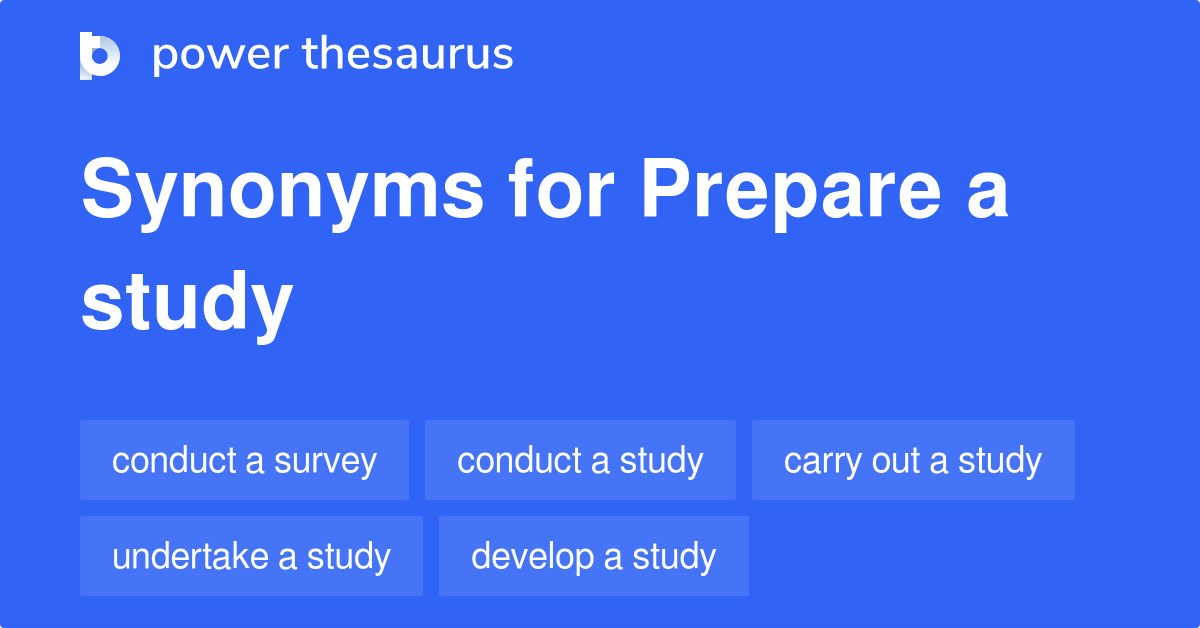 power thesaurus

Synonyms for Prepare a study

conduct a survey
conduct a study
carry out a study
undertake a study
develop a study